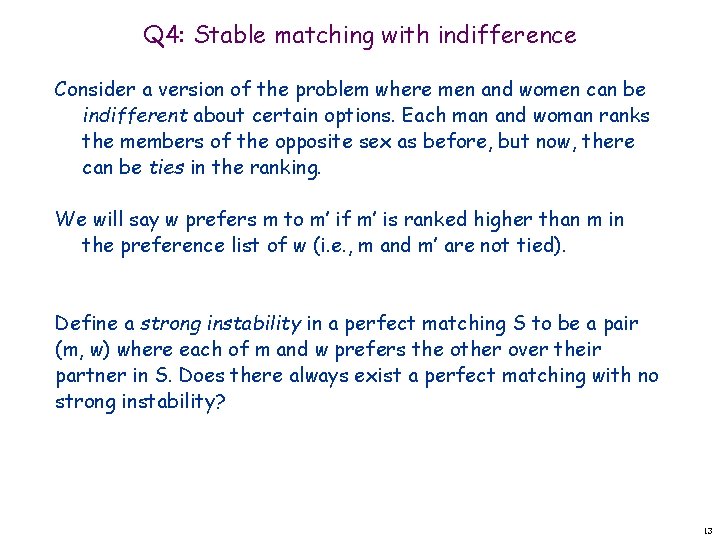 Q4: Stable matching with indifference

Consider a version of the problem where men and women can be indifferent about certain options. Each man and woman ranks the members of the opposite sex as before, but now, there can be ties in the ranking.

We will say w prefers m to m' if m' is ranked higher than m in the preference list of w (i.e., m and m' are not tied).

Define a strong instability in a perfect matching S to be a pair (m, w) where each of m and w prefers the other over their partner in S. Does there always exist a perfect matching with no strong instability?

13